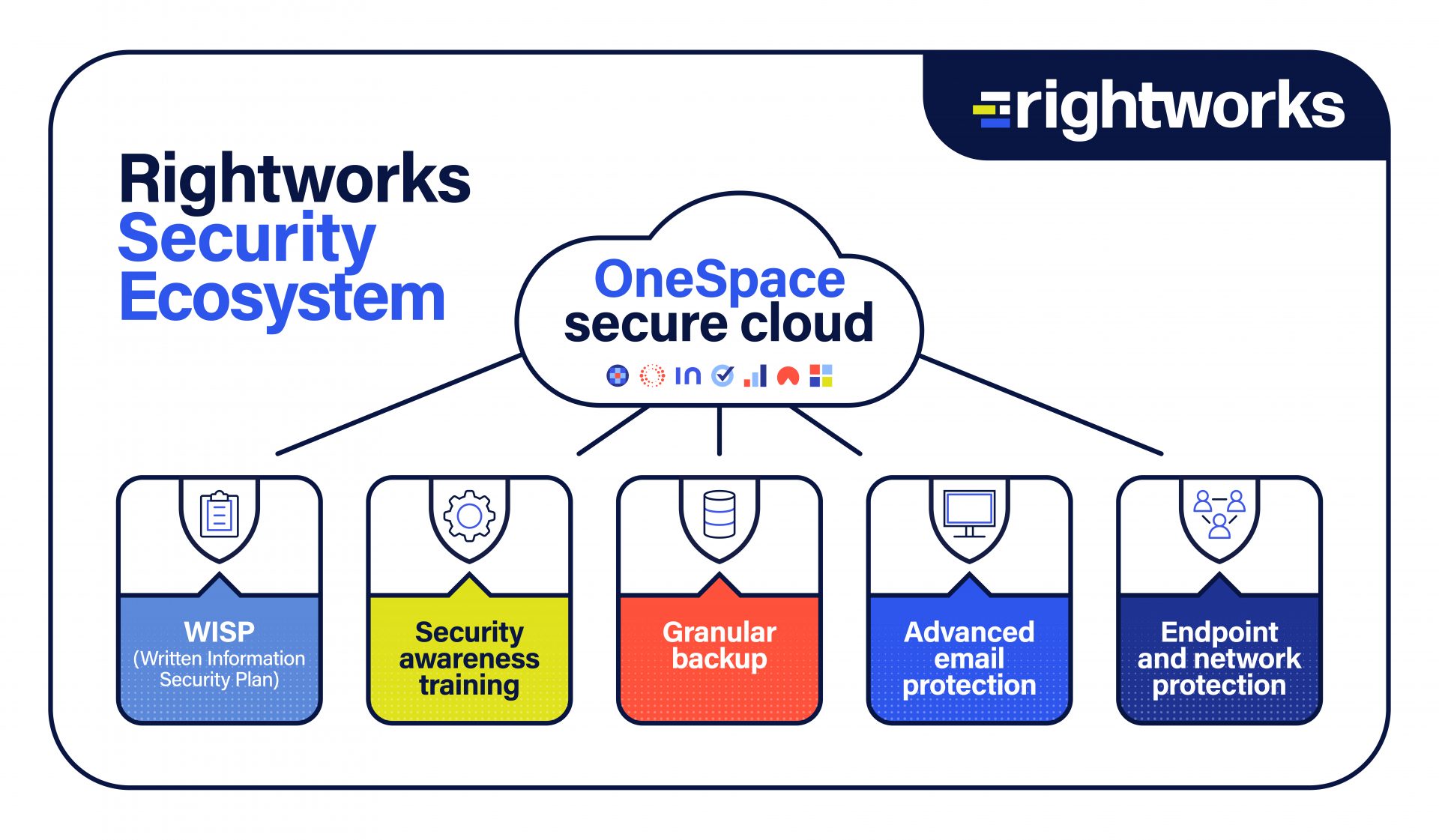 rightworks

Rightworks Security Ecosystem

OneSpace secure cloud

In

WISP (Written Information Security Plan)

Security awareness training

Granular backup

Advanced email protection

Endpoint and network protection